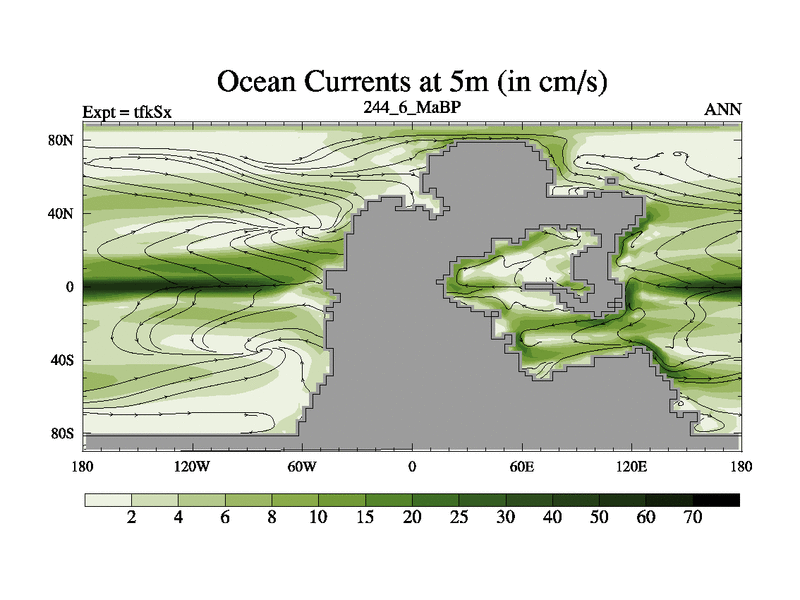 Ocean Currents at 5m (in cm/s)

Expt = tfkSx
244_6_MaBP
ANN

80N
40N
0
40S
80S

180
120W
60W
0
60E
120E
180

2
4
6
8
10
15
20
25
30
40
50
60
70